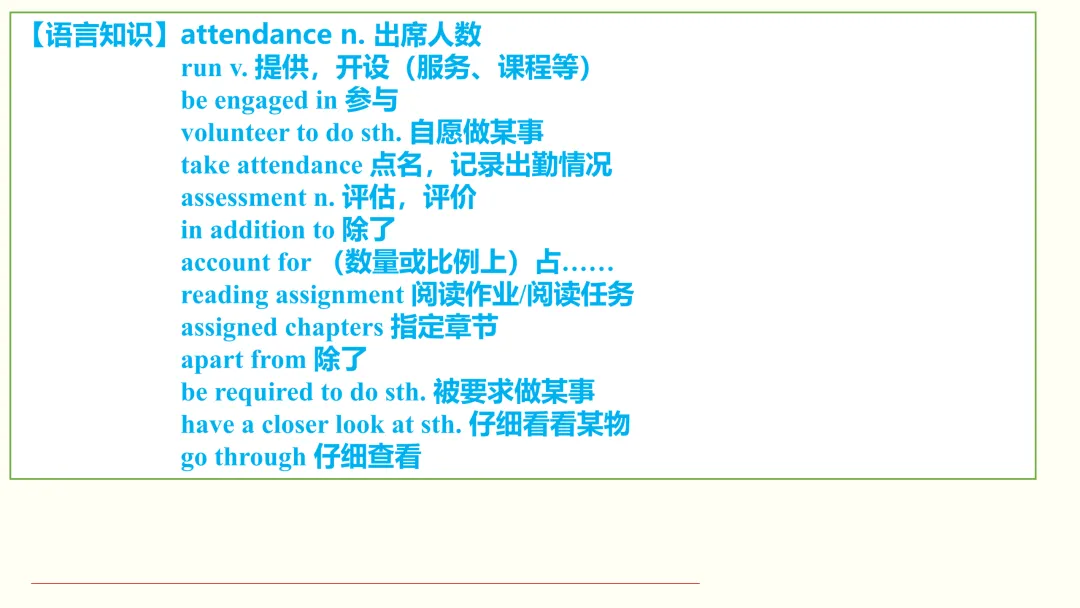 【语言知识】attendance n. 出席人数
run v. 提供，开设（服务、课程等）
be engaged in 参与
volunteer to do sth. 自愿做某事
take attendance 点名，记录出勤情况
assessment n. 评估，评价
in addition to 除了
account for （数量或比例上）占……
reading assignment 阅读作业/阅读任务
assigned chapters 指定章节
apart from 除了
be required to do sth. 被要求做某事
have a closer look at sth. 仔细看看某物
go through 仔细查看